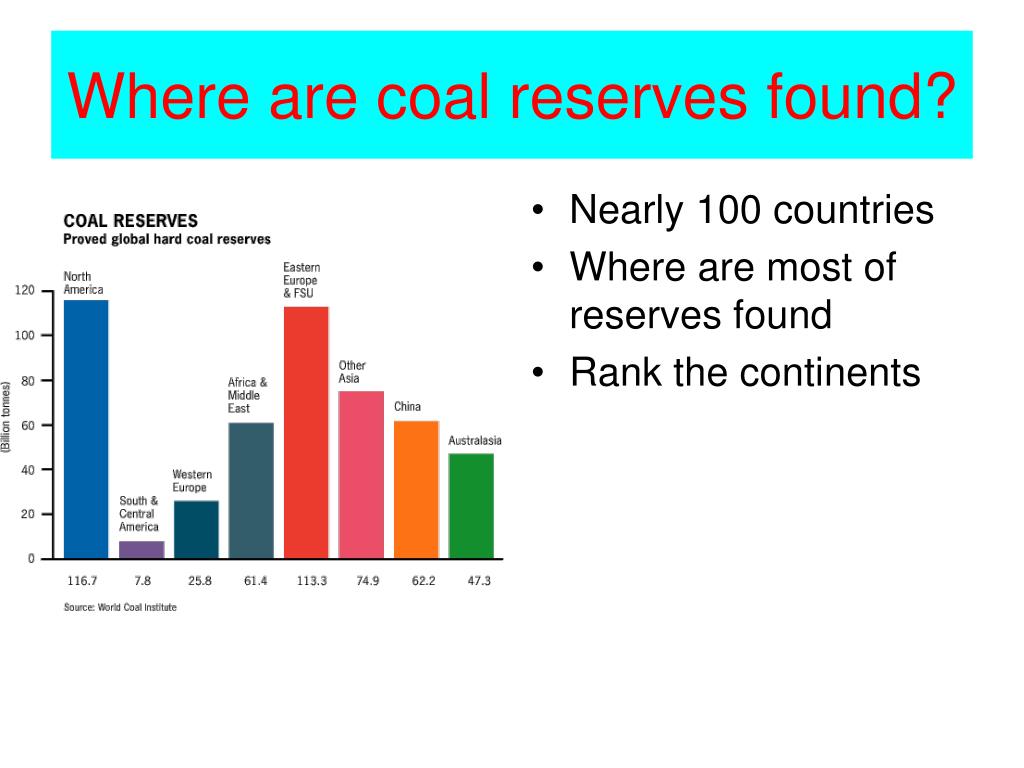 Where are coal reserves found?

COAL RESERVES
Proved global hard coal reserves

(Billion tonnes)

120
100
80
60
40
20
0

North America
South & Central America
Western Europe
Africa & Middle East
Eastern Europe & FSU
Other Asia
China
Australasia

116.7 7.8 25.8 61.4 113.3 74.9 62.2 47.3

Source: World Coal Institute

• Nearly 100 countries
• Where are most of reserves found
• Rank the continents